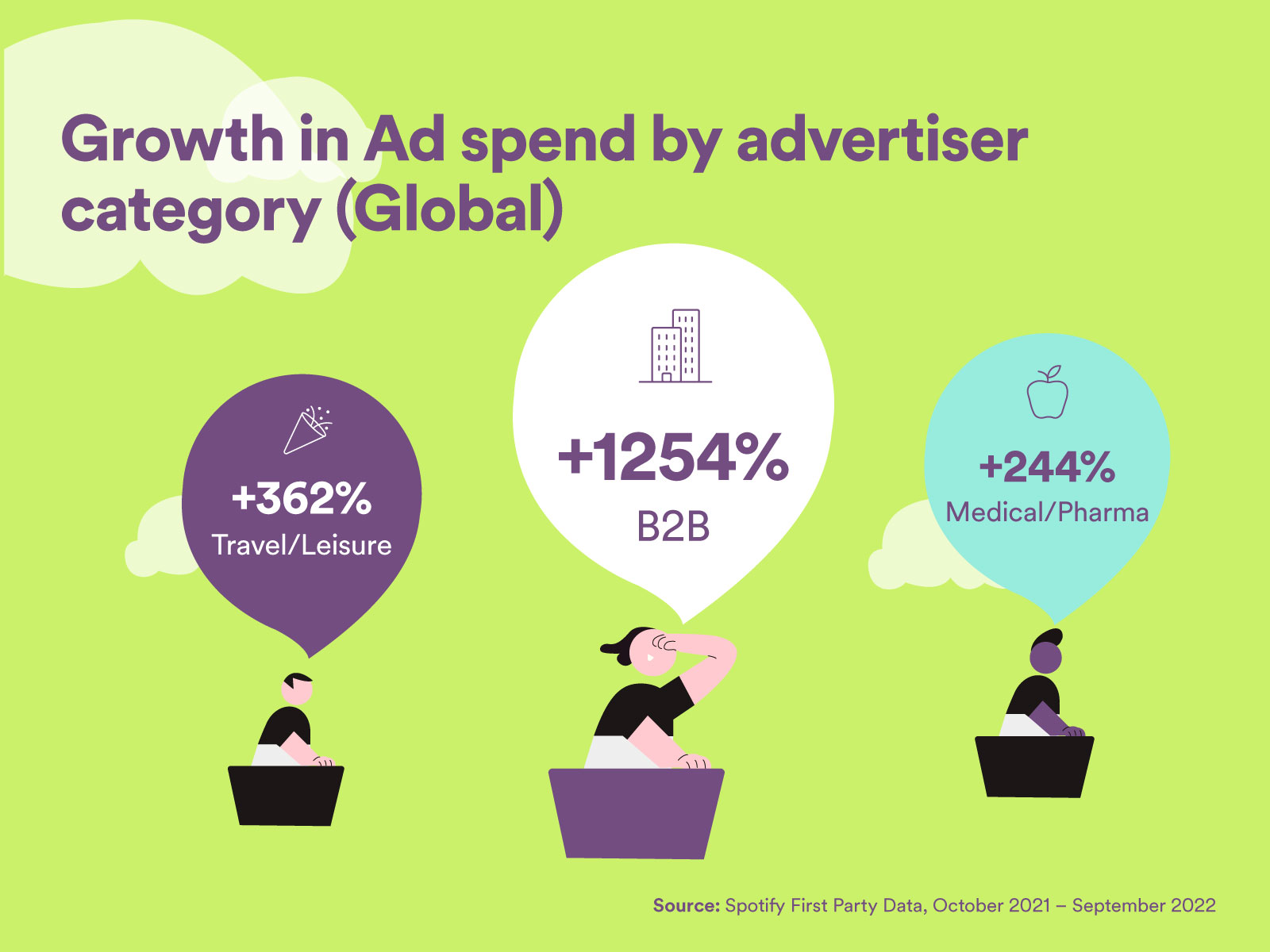 Growth in Ad spend by advertiser category (Global)

+362%
Travel/Leisure

+1254%
B2B

+244%
Medical/Pharma

Source: Spotify First Party Data, October 2021 – September 2022